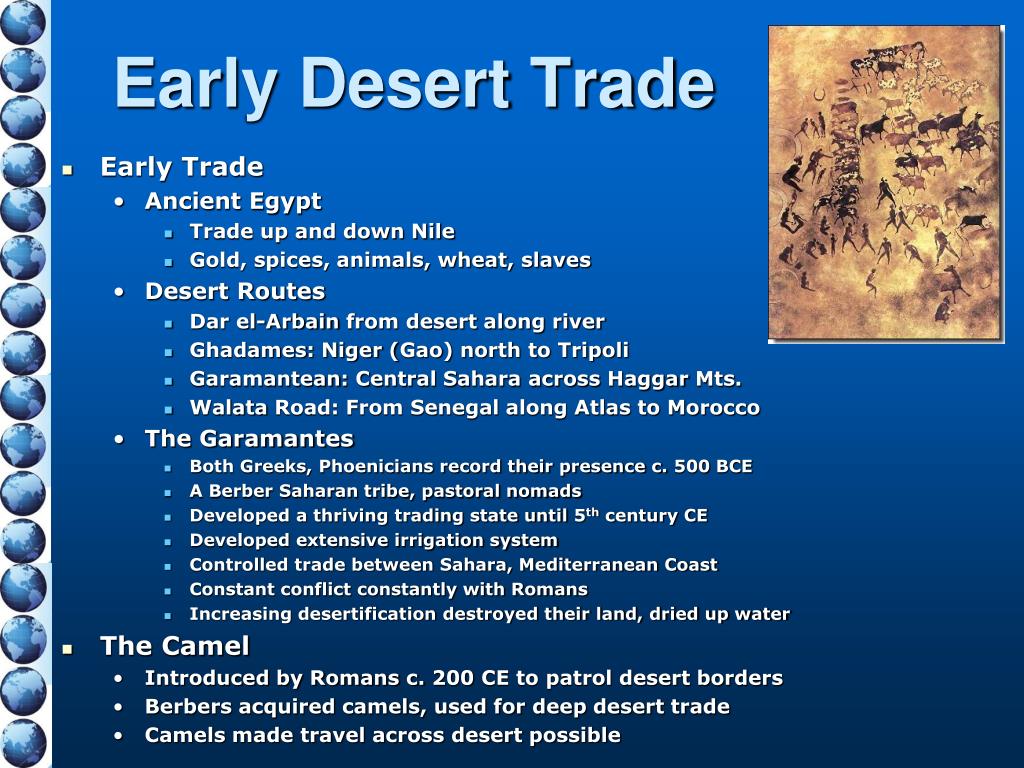 Early Desert Trade

- Early Trade
  - Ancient Egypt
    - Trade up and down Nile
    - Gold, spices, animals, wheat, slaves
  - Desert Routes
    - Dar el-Arbain from desert along river
    - Ghadames: Niger (Gao) north to Tripoli
    - Garamantean: Central Sahara across Haggar Mts.
    - Walata Road: From Senegal along Atlas to Morocco
  - The Garamantes
    - Both Greeks, Phoenicians record their presence c. 500 BCE
    - A Berber Saharan tribe, pastoral nomads
    - Developed a thriving trading state until 5$^{th}$ century CE
    - Developed extensive irrigation system
    - Controlled trade between Sahara, Mediterranean Coast
    - Constant conflict constantly with Romans
    - Increasing desertification destroyed their land, dried up water
- The Camel
  - Introduced by Romans c. 200 CE to patrol desert borders
  - Berbers acquired camels, used for deep desert trade
  - Camels made travel across desert possible